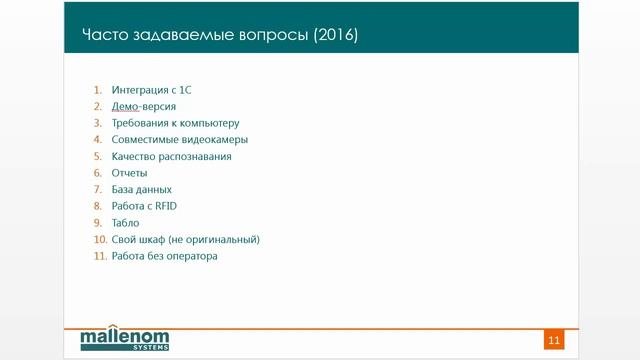 Часто задаваемые вопросы (2016)

1. Интеграция с 1С
2. Демо-версия
3. Требования к компьютеру
4. Совместимые видеокамеры
5. Качество распознавания
6. Отчеты
7. База данных
8. Работа с RFID
9. Табло
10. Свой шкаф (не оригинальный)
11. Работа без оператора

mallenom
SYSTEMS

11